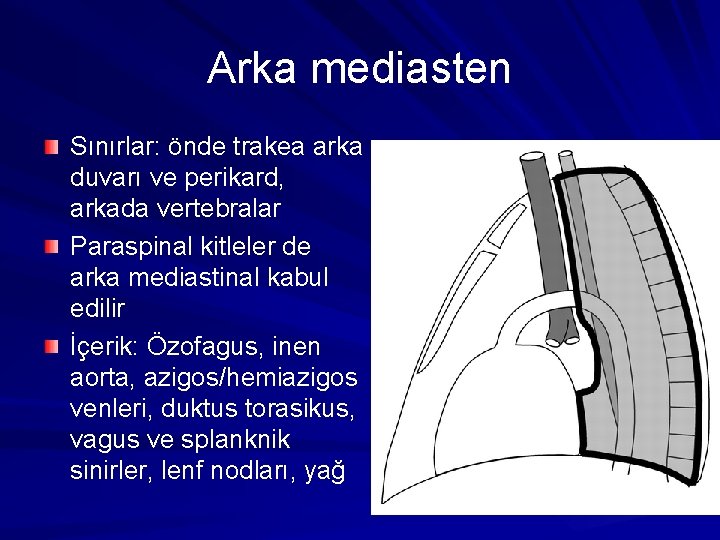 Arka mediasten

Sınırlar: önde trakea arka duvarı ve perikard, arkada vertebralar

Paraspinal kitleler de arka mediastinal kabul edilir

İçerik: Özofagus, inen aorta, azigos/hemiazigos venleri, duktus torasikus, vagus ve splanknik sinirler, lenf nodları, yağ